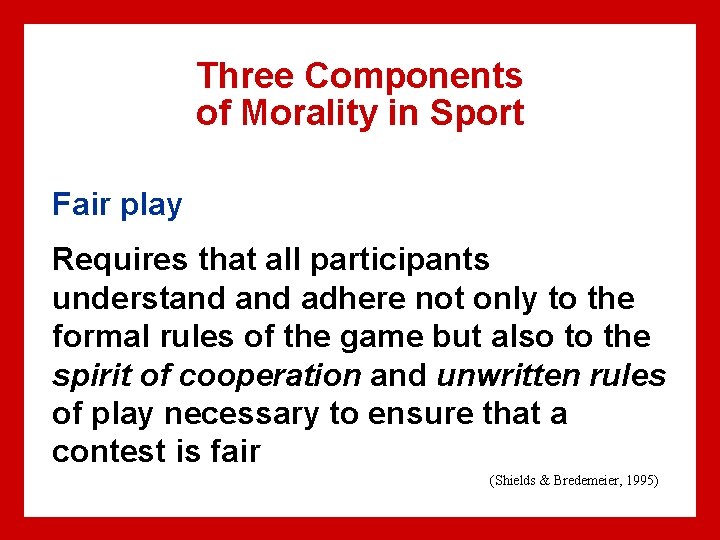 Three Components of Morality in Sport

Fair play

Requires that all participants understand and adhere not only to the formal rules of the game but also to the spirit of cooperation and unwritten rules of play necessary to ensure that a contest is fair

(Shields & Bredemeier, 1995)